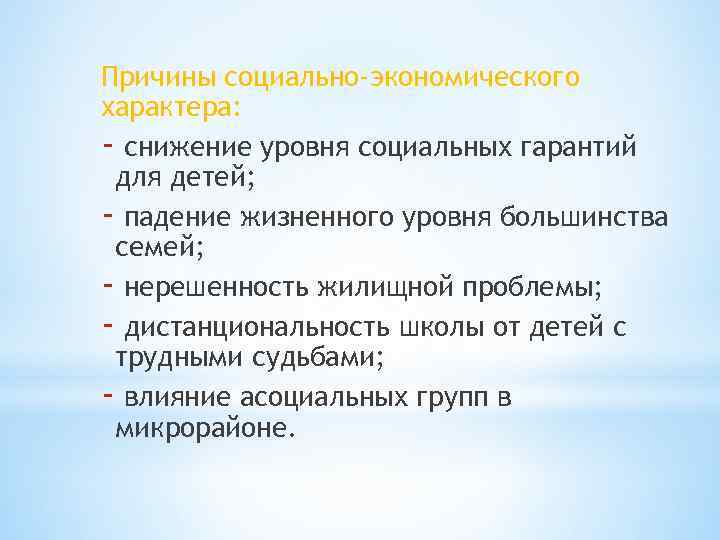 Причины социально-экономического характера:

- снижение уровня социальных гарантий для детей;
- падение жизненного уровня большинства семей;
- нерешенность жилищной проблемы;
- дистанциональность школы от детей с трудными судьбами;
- влияние асоциальных групп в микрорайоне.